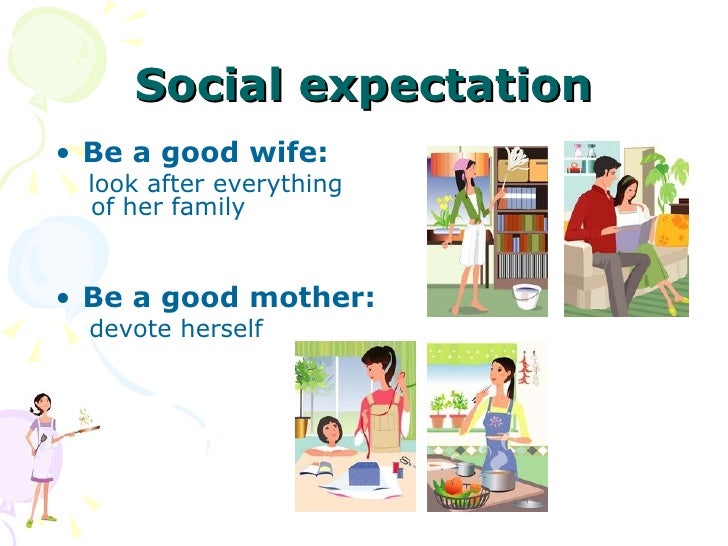 Social expectation

• Be a good wife:
look after everything of her family

• Be a good mother:
devote herself